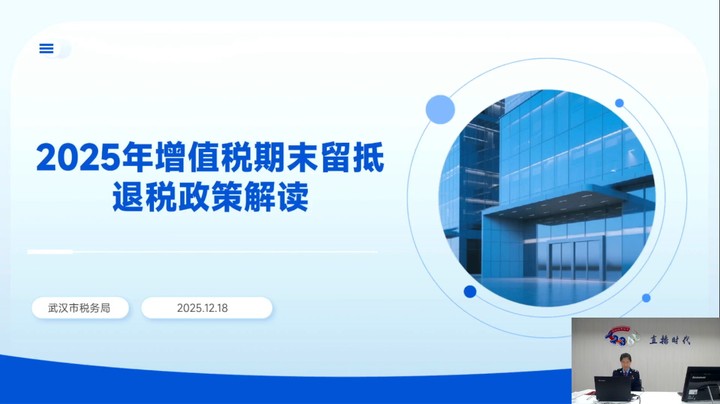 2025年增值税期末留抵退税政策解读

武汉市税务局

2025.12.18

直播时代